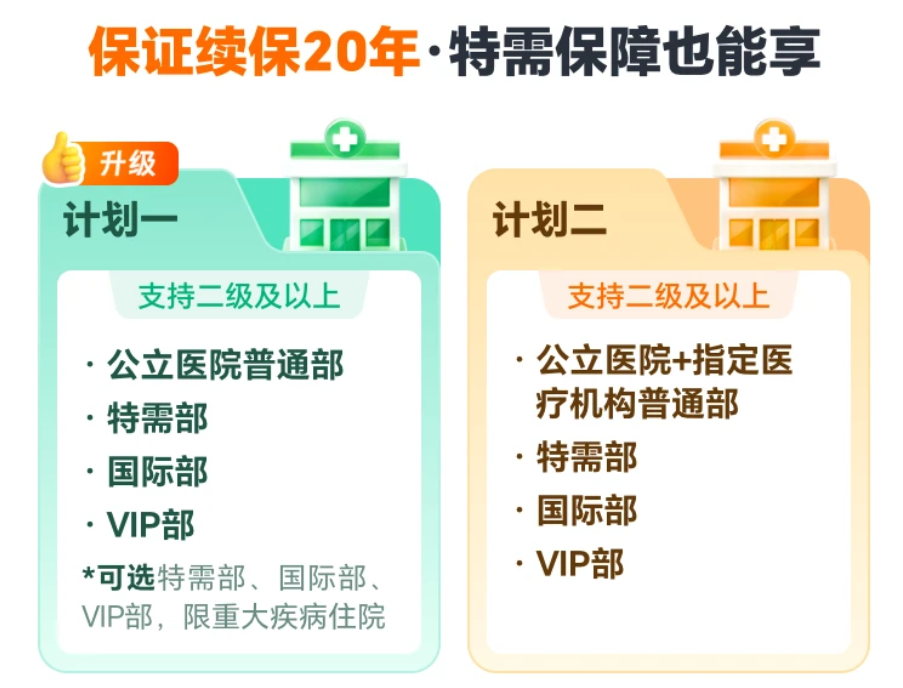 保证续保20年·特需保障也能享

升级
计划一
支持二级及以上
· 公立医院普通部
· 特需部
· 国际部
· VIP部
*可选特需部、国际部、VIP部，限重大疾病住院

计划二
支持二级及以上
· 公立医院+指定医疗机构普通部
· 特需部
· 国际部
· VIP部